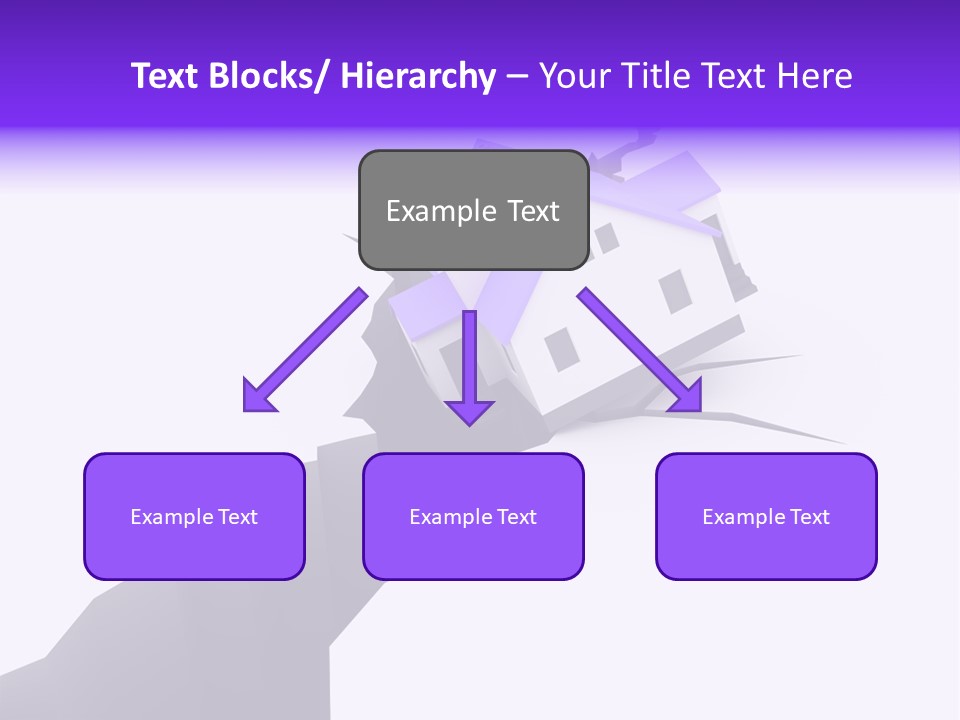 Text Blocks/ Hierarchy – Your Title Text Here

Example Text

Example Text

Example Text

Example Text